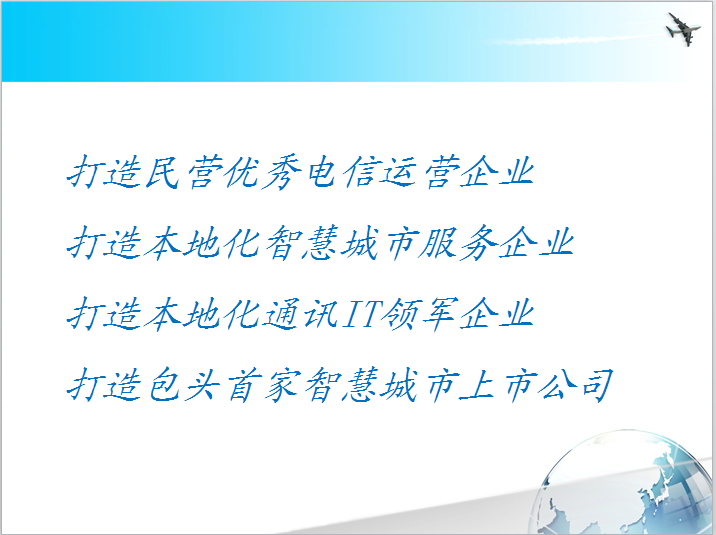 打造民营优秀电信运营企业

打造本地化智慧城市服务企业

打造本地化通讯IT领军企业

打造包头首家智慧城市上市公司